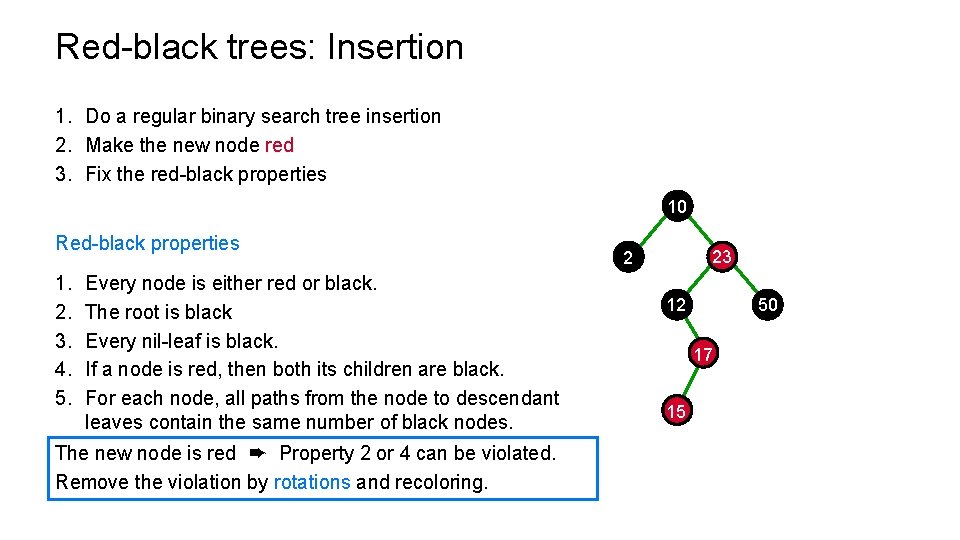 Red-black trees: Insertion

1. Do a regular binary search tree insertion
2. Make the new node red
3. Fix the red-black properties

Red-black properties

1. Every node is either red or black.
2. The root is black
3. Every nil-leaf is black.
4. If a node is red, then both its children are black.
5. For each node, all paths from the node to descendant leaves contain the same number of black nodes.

The new node is red ➨ Property 2 or 4 can be violated.
Remove the violation by rotations and recoloring.

10
2
23
12
50
17
15